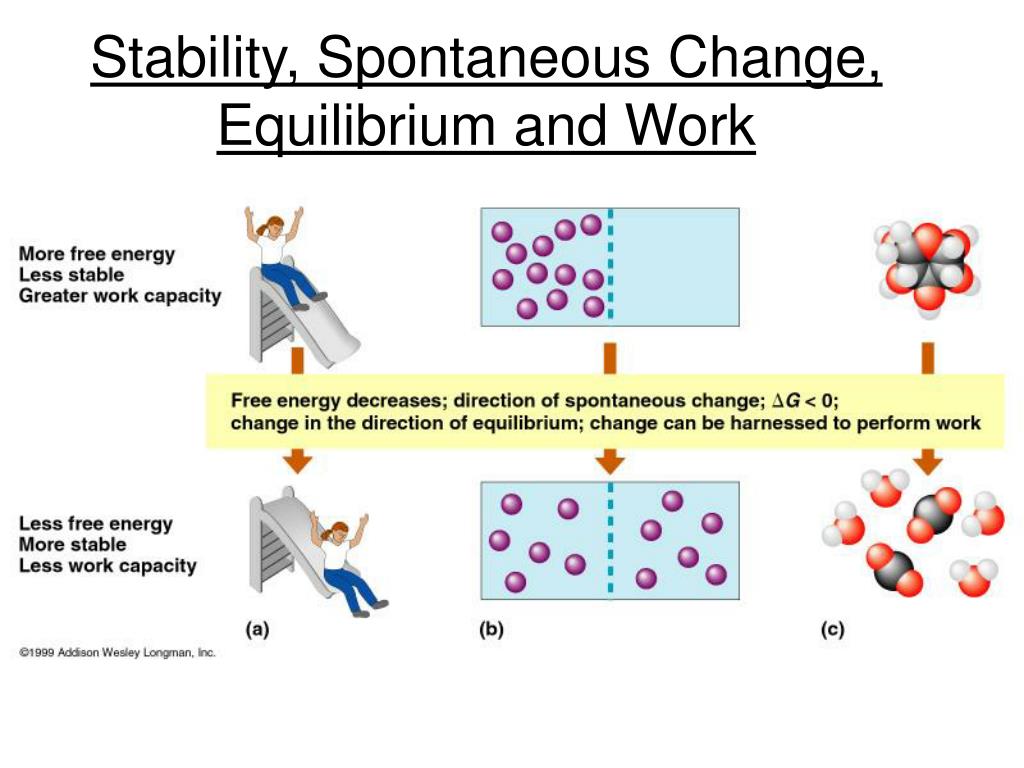 Stability, Spontaneous Change, Equilibrium and Work

More free energy
Less stable
Greater work capacity

Free energy decreases; direction of spontaneous change; $\Delta G < 0$;
change in the direction of equilibrium; change can be harnessed to perform work

Less free energy
More stable
Less work capacity

(a)

(b)

(c)

©1999 Addison Wesley Longman, Inc.